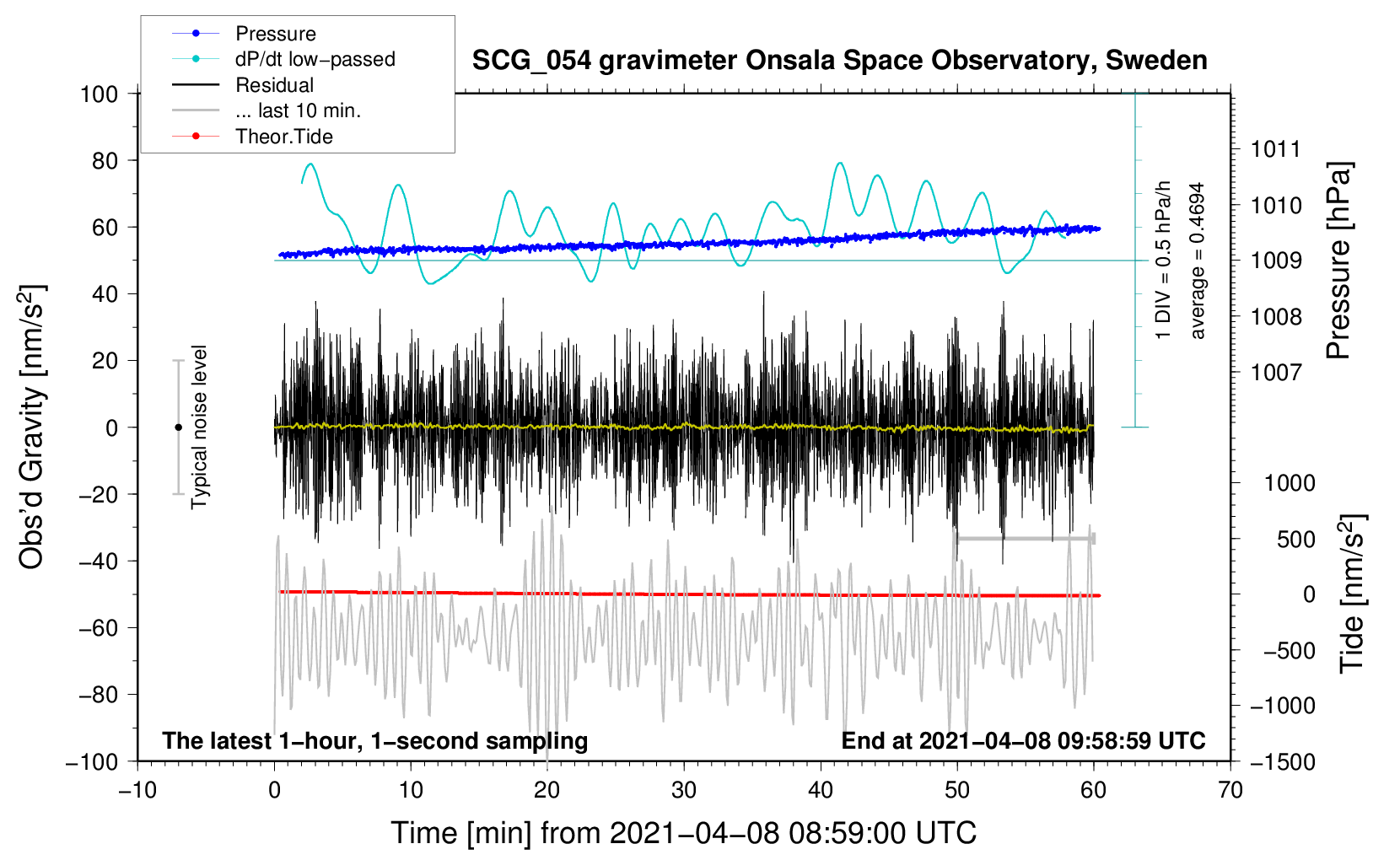 Pressure
dP/dt low−passed
Residual
... last 10 min.
Theor.Tide

SCG_054 gravimeter Onsala Space Observatory, Sweden

100
80
60
40
20
0
−20
−40
−60
−80
−100

Obs'd Gravity [nm/s$^2$]

Typical noise level

1 DIV = 0.5 hPa/h
average = 0.4694

1011
1010
1009
1008
1007

Pressure [hPa]

1000
500
0
−500
−1000
−1500

Tide [nm/s$^2$]

The latest 1−hour, 1−second sampling
End at 2021−04−08 09:58:59 UTC

−10
0
10
20
30
40
50
60
70

Time [min] from 2021−04−08 08:59:00 UTC